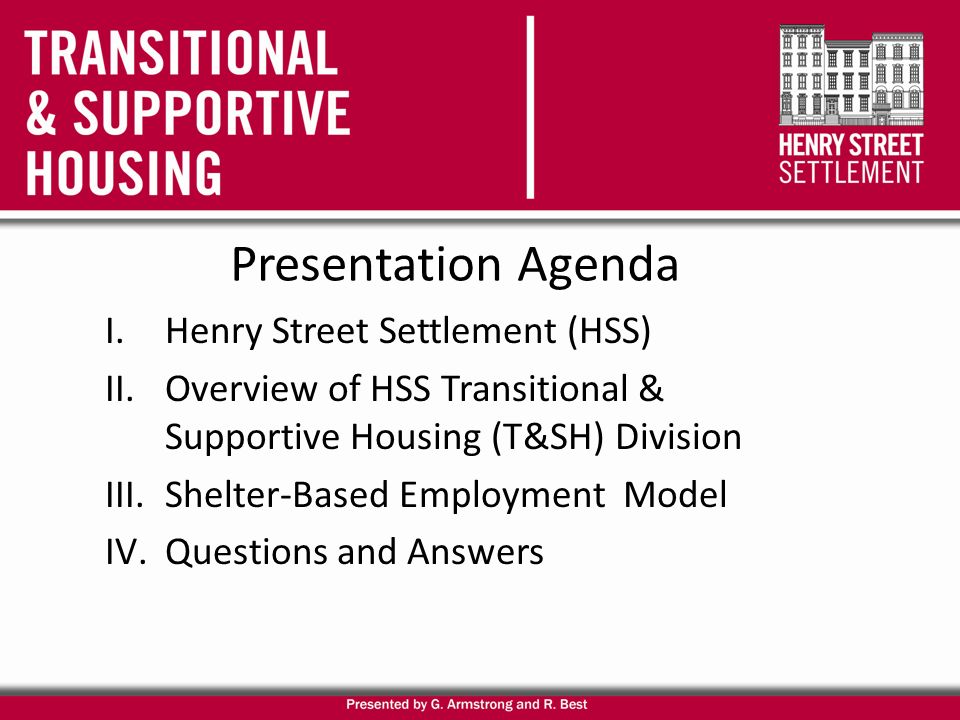 TRANSITIONAL & SUPPORTIVE HOUSING

HENRY STREET SETTLEMENT

Presentation Agenda

I. Henry Street Settlement (HSS)

II. Overview of HSS Transitional & Supportive Housing (T&SH) Division

III. Shelter-Based Employment Model

IV. Questions and Answers

Presented by G. Armstrong and R. Best